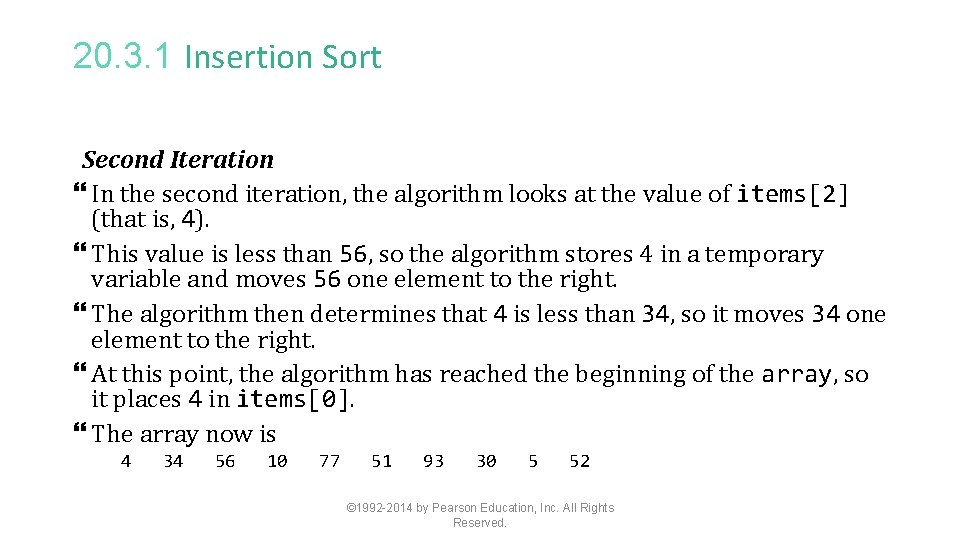 20.3.1 Insertion Sort

Second Iteration

In the second iteration, the algorithm looks at the value of items[2] (that is, 4).

This value is less than 56, so the algorithm stores 4 in a temporary variable and moves 56 one element to the right.

The algorithm then determines that 4 is less than 34, so it moves 34 one element to the right.

At this point, the algorithm has reached the beginning of the array, so it places 4 in items[0].

The array now is

4 34 56 10 77 51 93 30 5 52

©1992-2014 by Pearson Education, Inc. All Rights Reserved.